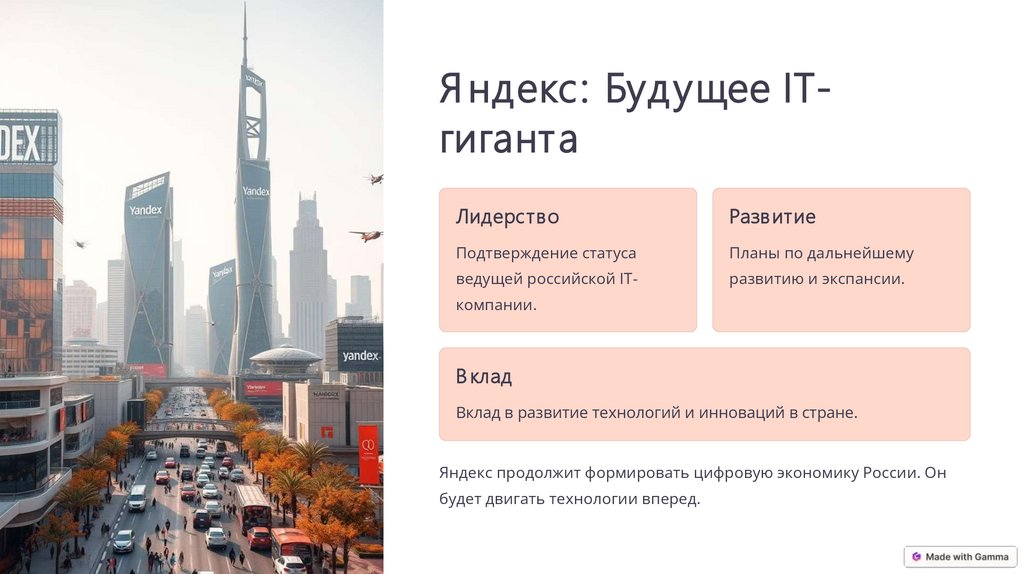 DEX

Yandex

Yandex

Yandex

yandex

Яндекс: Будущее IT-гиганта

Лидерство

Подтверждение статуса ведущей российской IT-компании.

Развитие

Планы по дальнейшему развитию и экспансии.

Вклад

Вклад в развитие технологий и инноваций в стране.

Яндекс продолжит формировать цифровую экономику России. Он будет двигать технологии вперед.

Made with Gamma